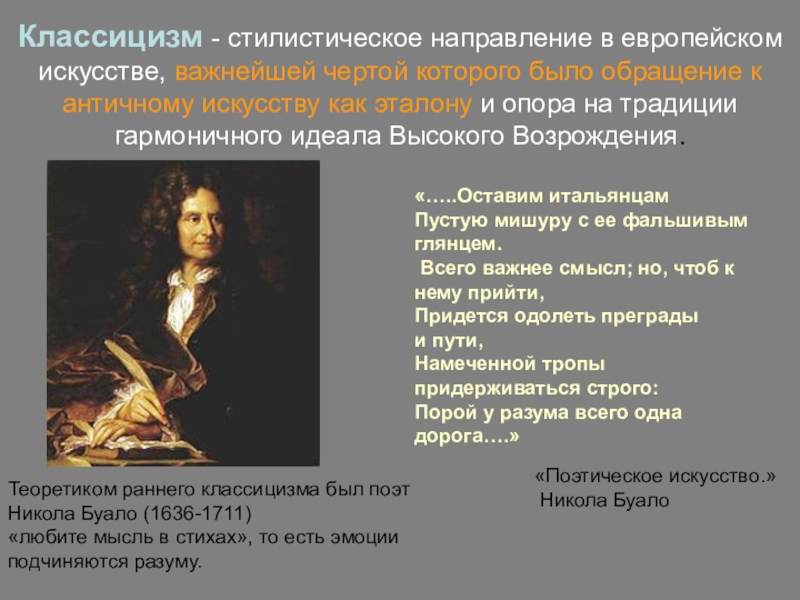 Классицизм - стилистическое направление в европейском искусстве, важнейшей чертой которого было обращение к античному искусству как эталону и опора на традиции гармоничного идеала Высокого Возрождения.

«…..Оставим итальянцам
Пустую мишуру с ее фальшивым глянцем.
Всего важнее смысл; но, чтоб к нему прийти,
Придется одолеть преграды и пути,
Намеченной тропы придерживаться строго:
Порой у разума всего одна дорога….»

«Поэтическое искусство.»
Никола Буало

Теоретиком раннего классицизма был поэт Никола Буало (1636-1711)
«любите мысль в стихах», то есть эмоции подчиняются разуму.